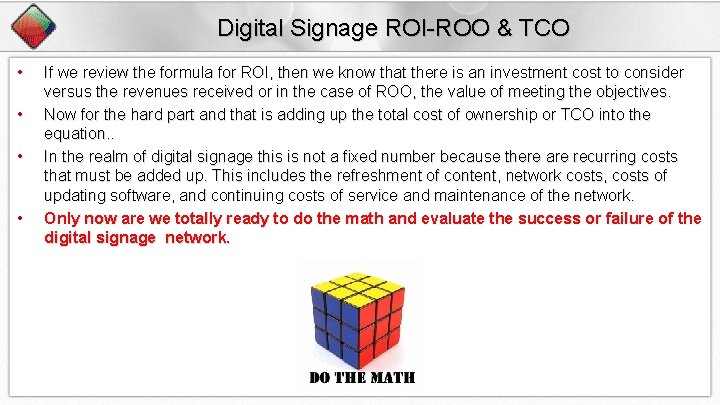 Digital Signage ROI-ROO & TCO

• If we review the formula for ROI, then we know that there is an investment cost to consider versus the revenues received or in the case of ROO, the value of meeting the objectives.

• Now for the hard part and that is adding up the total cost of ownership or TCO into the equation..

• In the realm of digital signage this is not a fixed number because there are recurring costs that must be added up. This includes the refreshment of content, network costs, costs of updating software, and continuing costs of service and maintenance of the network.

• Only now are we totally ready to do the math and evaluate the success or failure of the digital signage network.

DO THE MATH